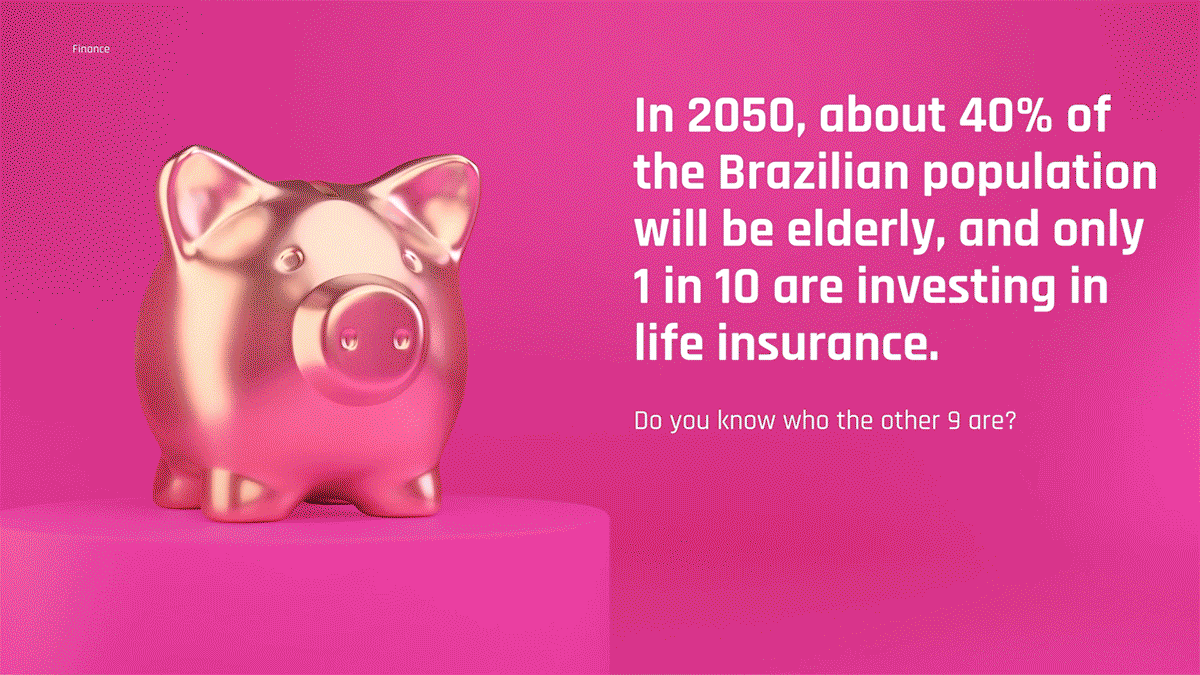 Finance

In 2050, about 40% of the Brazilian population will be elderly, and only 1 in 10 are investing in life insurance.

Do you know who the other 9 are?